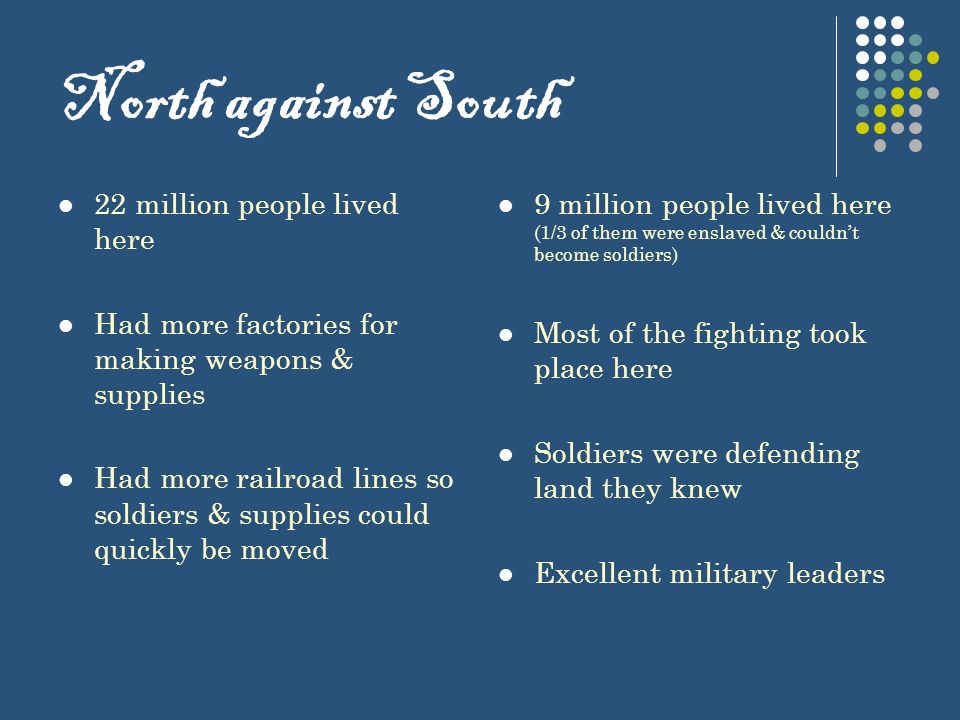 North against South

- 22 million people lived here
- Had more factories for making weapons & supplies
- Had more railroad lines so soldiers & supplies could quickly be moved

- 9 million people lived here (1/3 of them were enslaved & couldn't become soldiers)
- Most of the fighting took place here
- Soldiers were defending land they knew
- Excellent military leaders